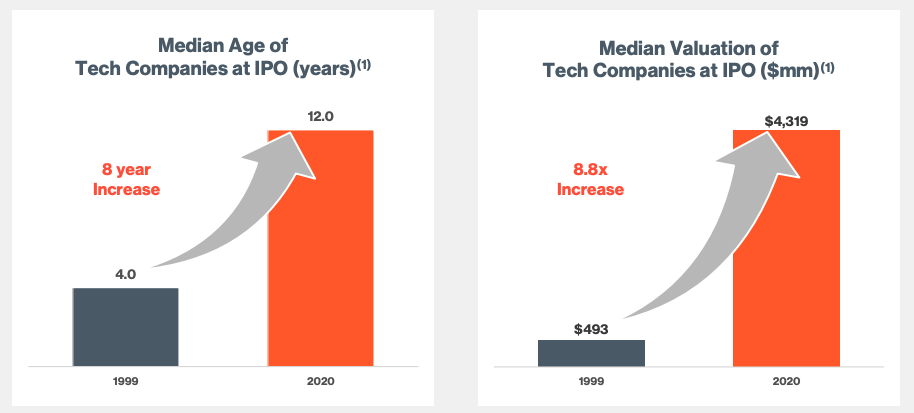 Median Age of Tech Companies at IPO (years)$^{(1)}$

8 year Increase

4.0

12.0

1999

2020

Median Valuation of Tech Companies at IPO (\$mm)$^{(1)}$

8.8x Increase

\$493

\$4,319

1999

2020